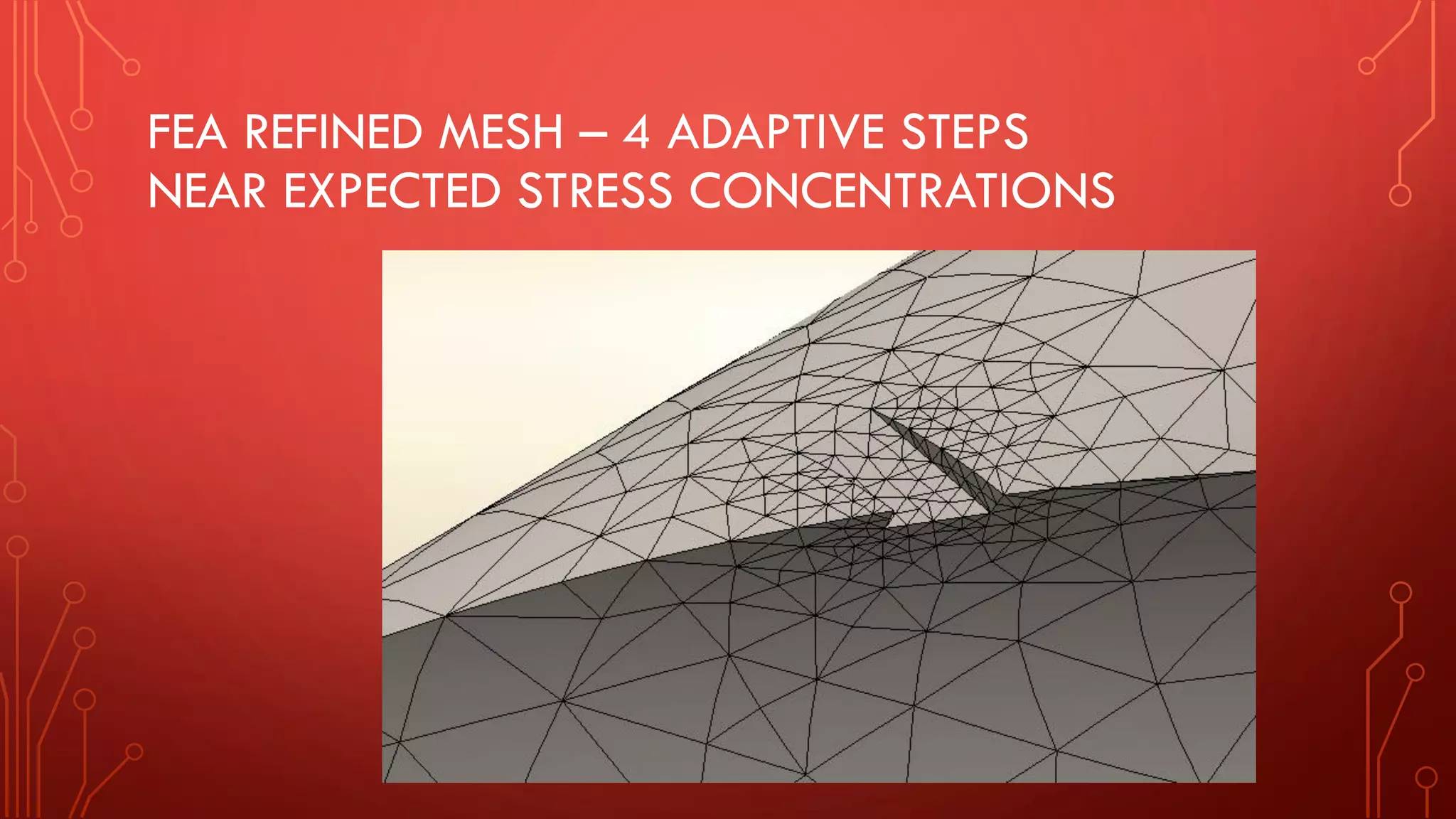 FEA REFINED MESH – 4 ADAPTIVE STEPS NEAR EXPECTED STRESS CONCENTRATIONS